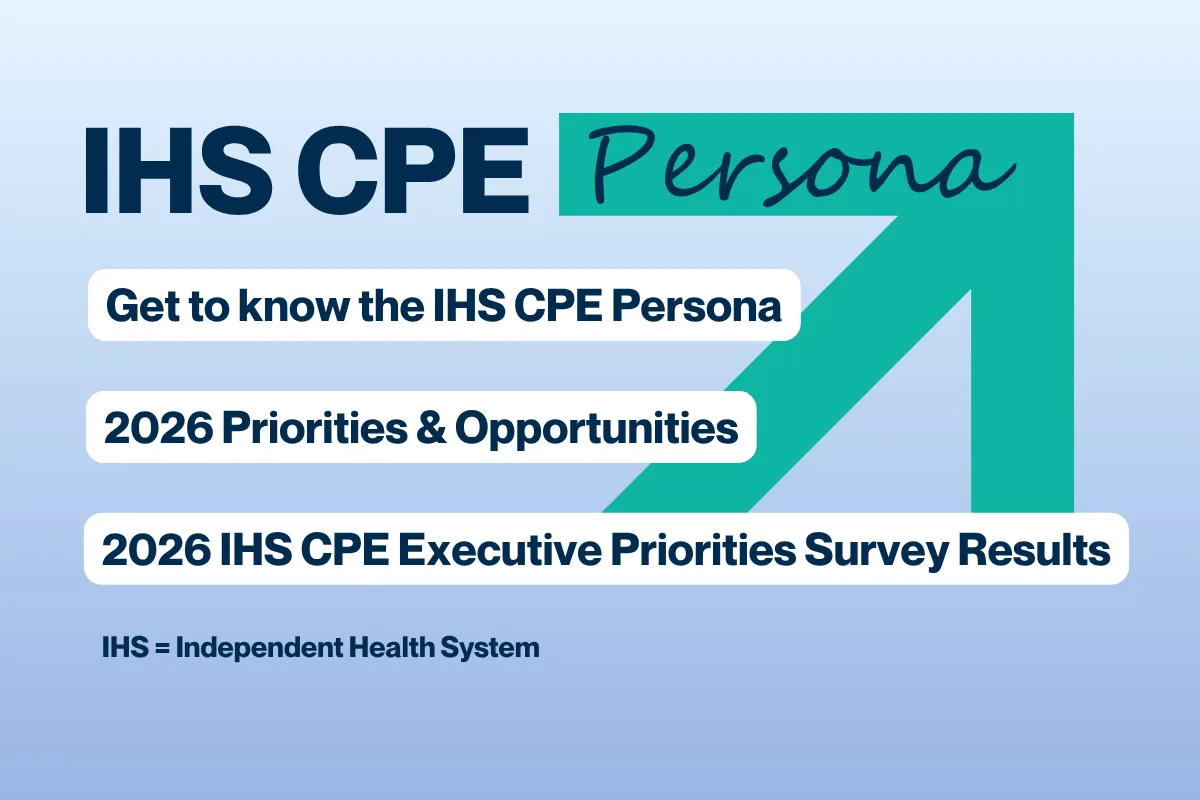 IHS CPE Persona

Get to know the IHS CPE Persona

2026 Priorities & Opportunities

2026 IHS CPE Executive Priorities Survey Results

IHS = Independent Health System